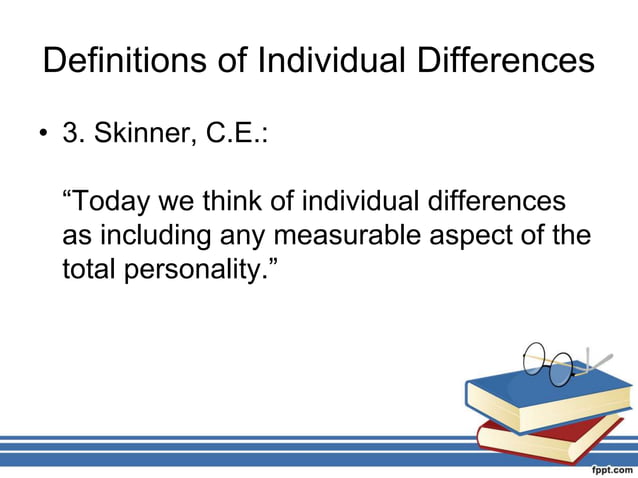 Definitions of Individual Differences

• 3. Skinner, C.E.:

“Today we think of individual differences as including any measurable aspect of the total personality.”

fppt.com